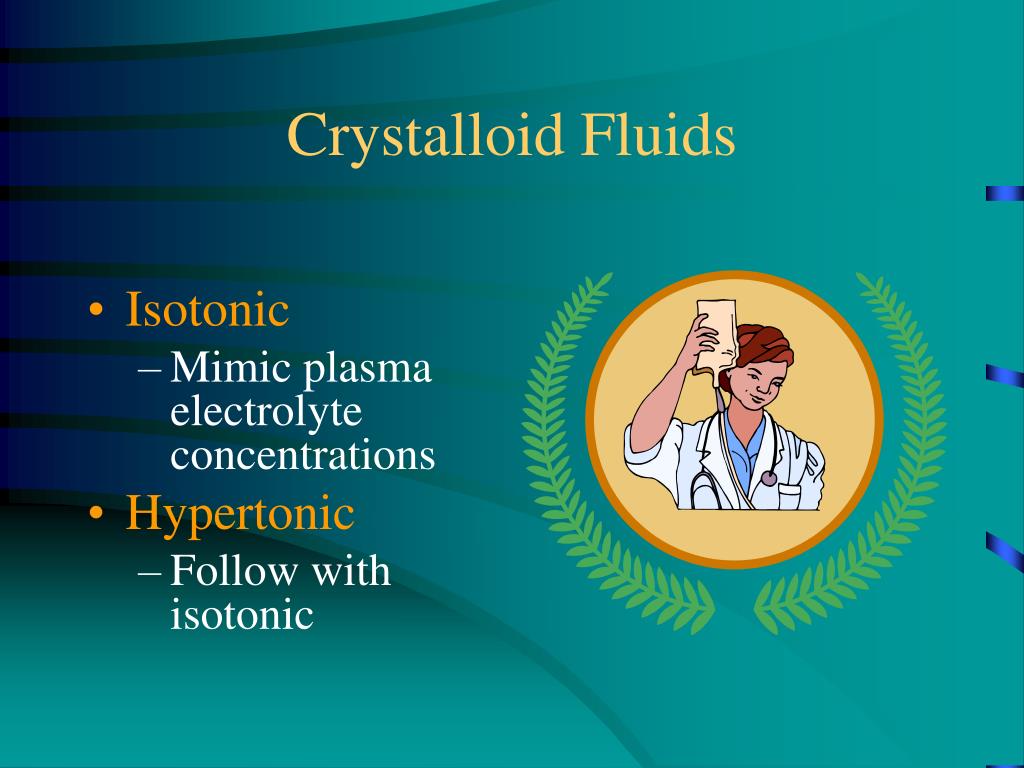 Crystalloid Fluids

• Isotonic
– Mimic plasma electrolyte concentrations
• Hypertonic
– Follow with isotonic